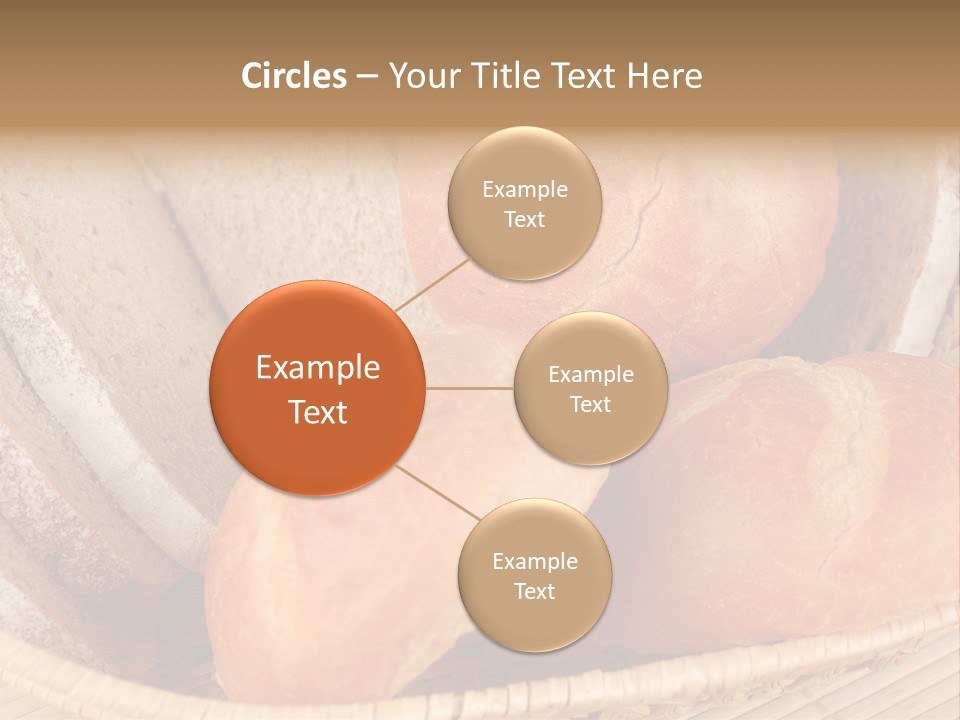 Circles – Your Title Text Here

Example Text

Example Text

Example Text

Example Text